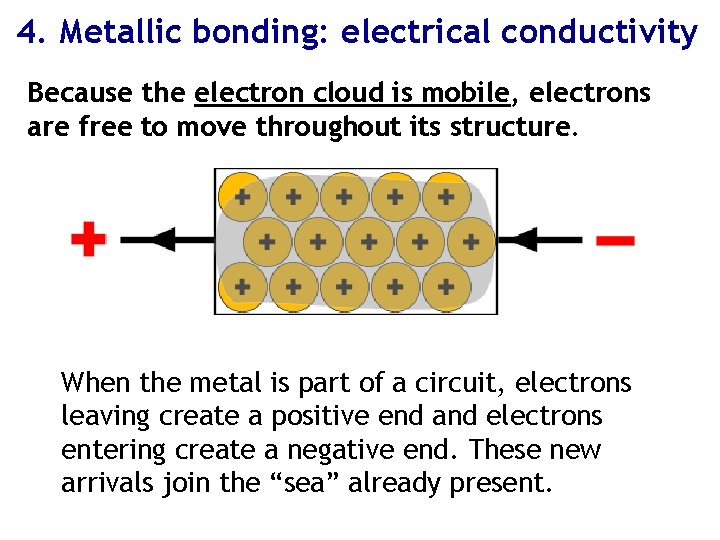 4. Metallic bonding: electrical conductivity

Because the electron cloud is mobile, electrons are free to move throughout its structure.

+ + + + +
+ + + + +
+ + + + +

+ −

When the metal is part of a circuit, electrons leaving create a positive end and electrons entering create a negative end. These new arrivals join the “sea” already present.